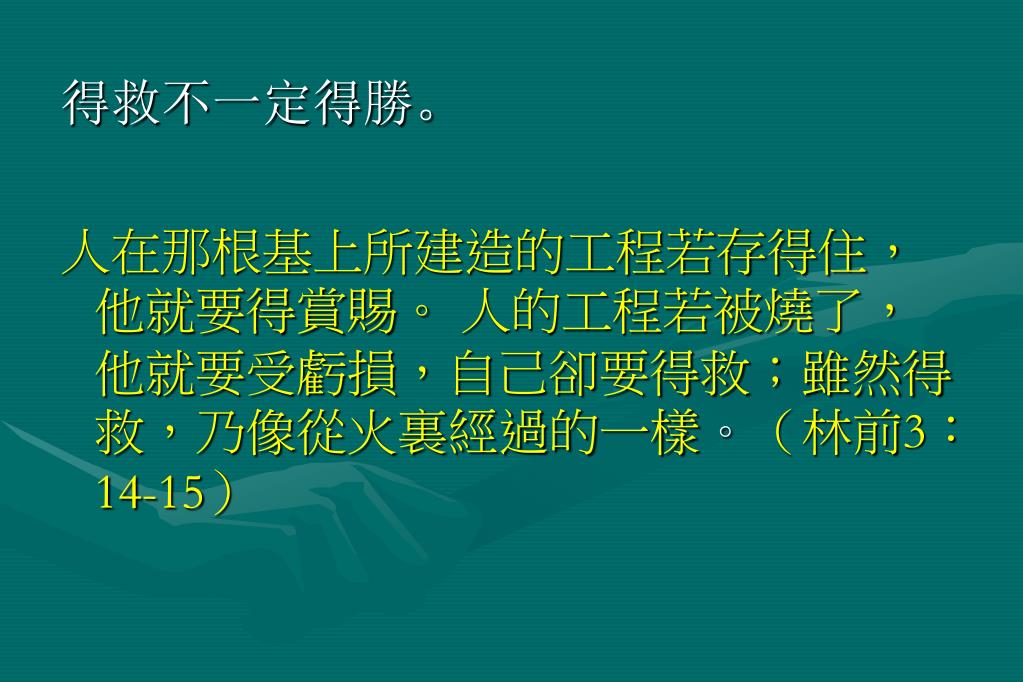 得救不一定得勝。

人在那根基上所建造的工程若存得住，他就要得賞賜。 人的工程若被燒了，他就要受虧損，自己卻要得救；雖然得救，乃像從火裏經過的一樣 。（林前3：14-15）